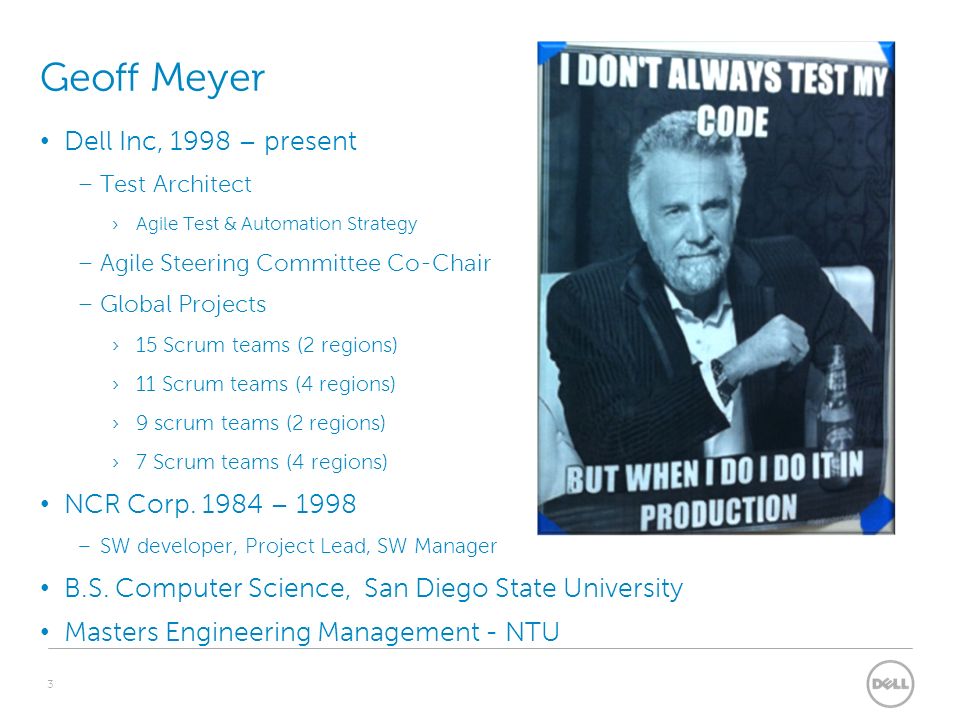 Geoff Meyer

• Dell Inc, 1998 – present
  – Test Architect
    › Agile Test & Automation Strategy
  – Agile Steering Committee Co-Chair
  – Global Projects
    › 15 Scrum teams (2 regions)
    › 11 Scrum teams (4 regions)
    › 9 scrum teams (2 regions)
    › 7 Scrum teams (4 regions)
• NCR Corp. 1984 – 1998
  – SW developer, Project Lead, SW Manager
• B.S. Computer Science, San Diego State University
• Masters Engineering Management - NTU

I DON'T ALWAYS TEST MY CODE

BUT WHEN I DO I DO IT IN PRODUCTION

3

DELL